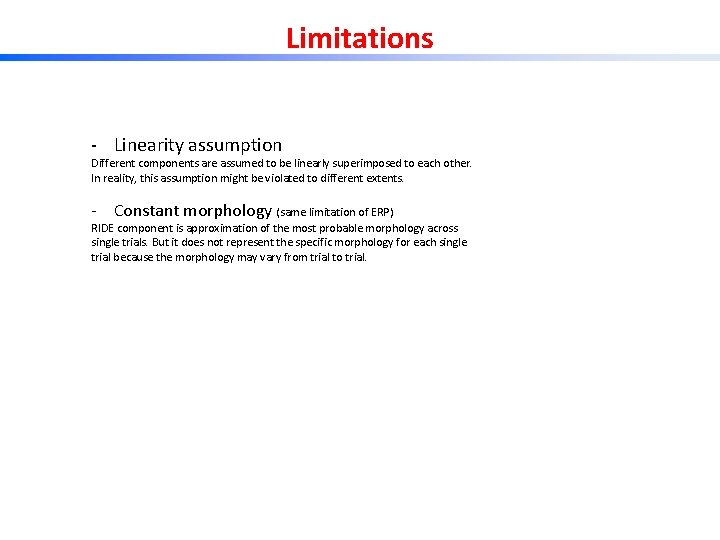 Limitations

- Linearity assumption
Different components are assumed to be linearly superimposed to each other. In reality, this assumption might be violated to different extents.

- Constant morphology (same limitation of ERP)
RIDE component is approximation of the most probable morphology across single trials. But it does not represent the specific morphology for each single trial because the morphology may vary from trial to trial.